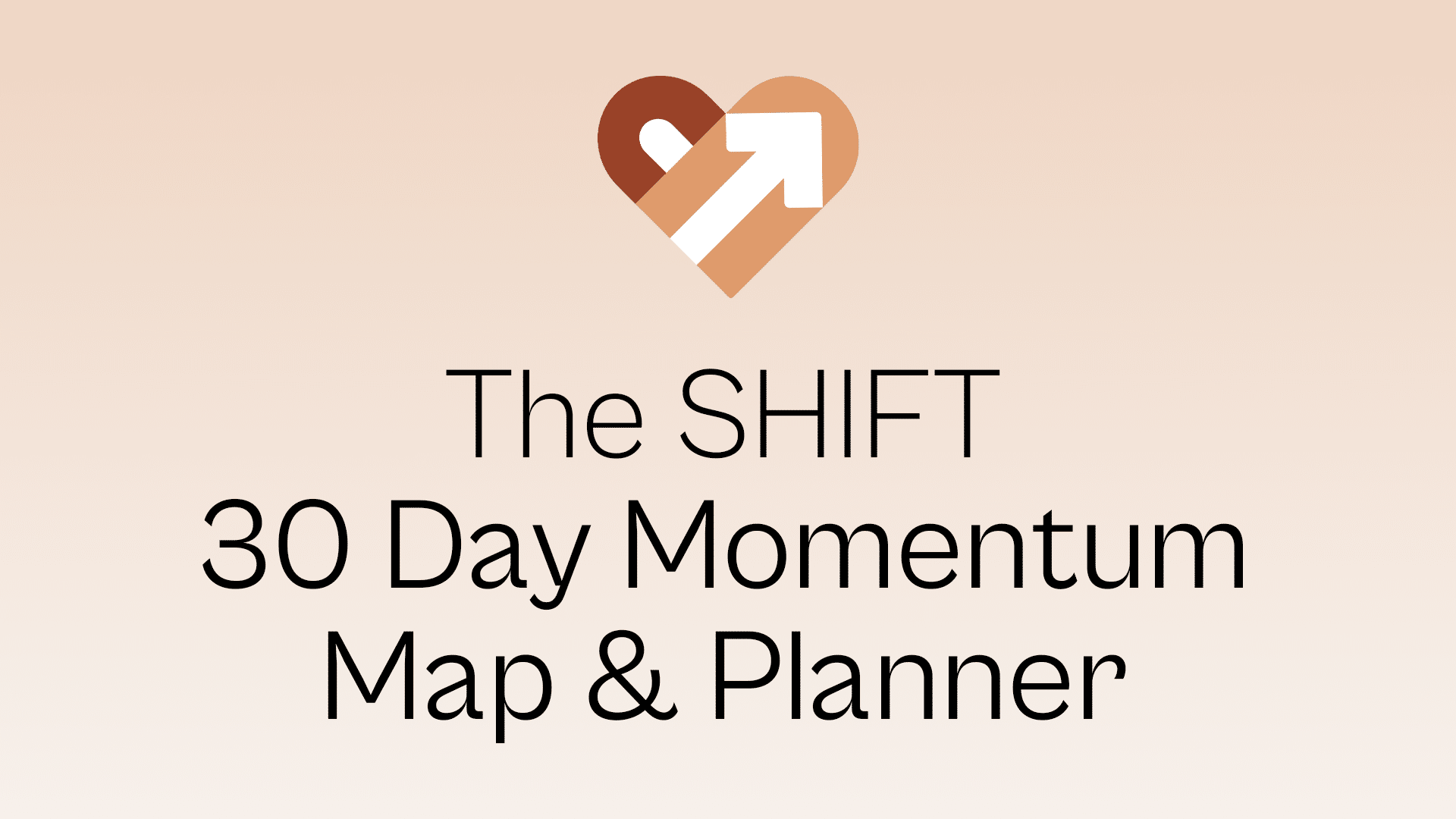 The SHIFT
30 Day Momentum
Map & Planner